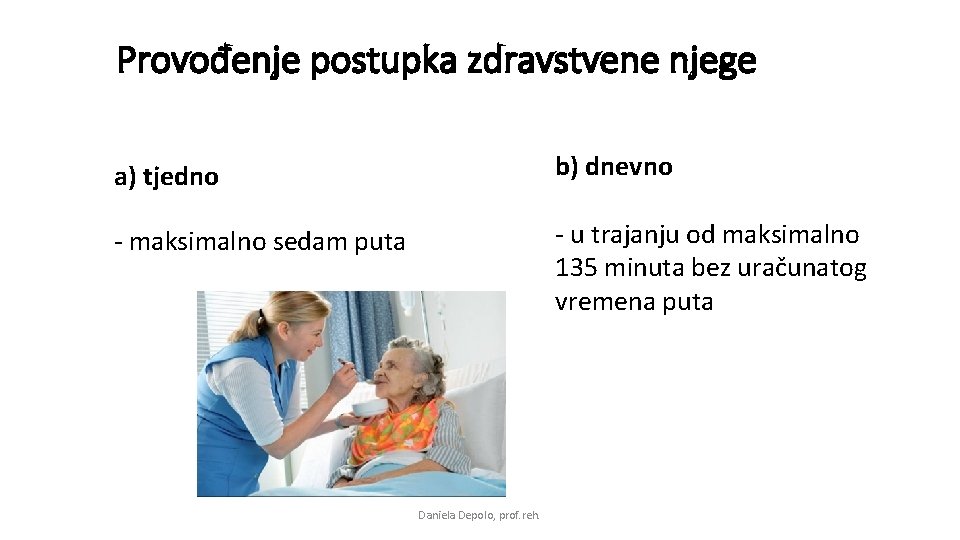 Provođenje postupka zdravstvene njege

a) tjedno

- maksimalno sedam puta

b) dnevno

- u trajanju od maksimalno 135 minuta bez uračunatog vremena puta

Daniela Depolo, prof. reh.